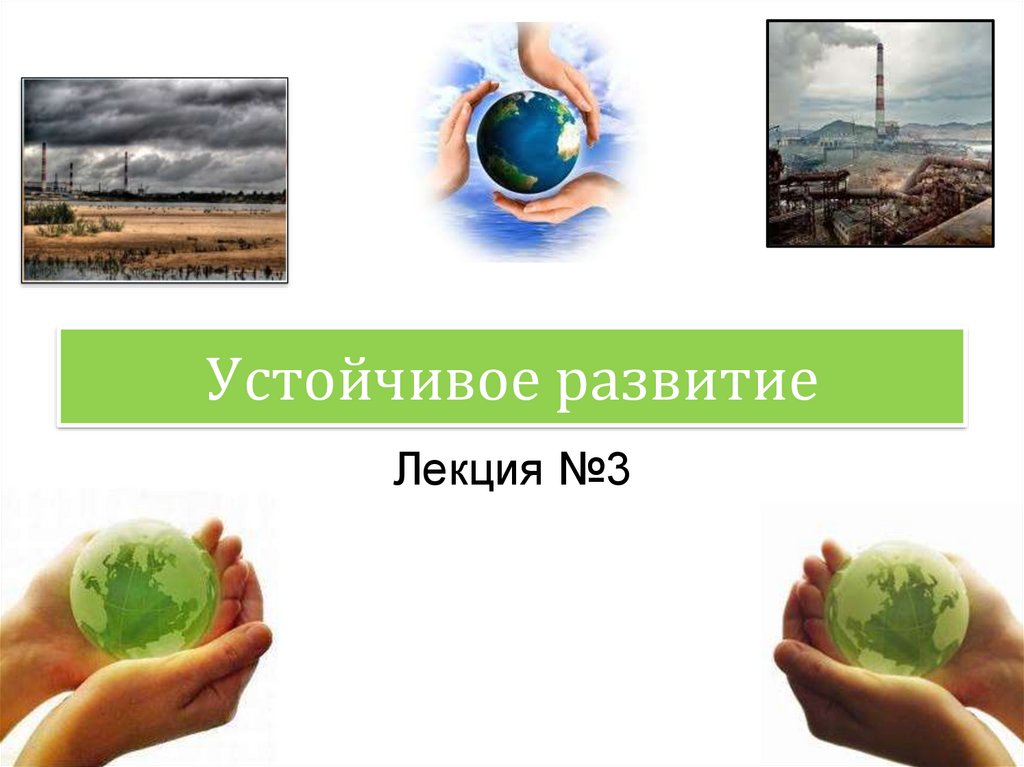 Устойчивое развитие

Лекция №3